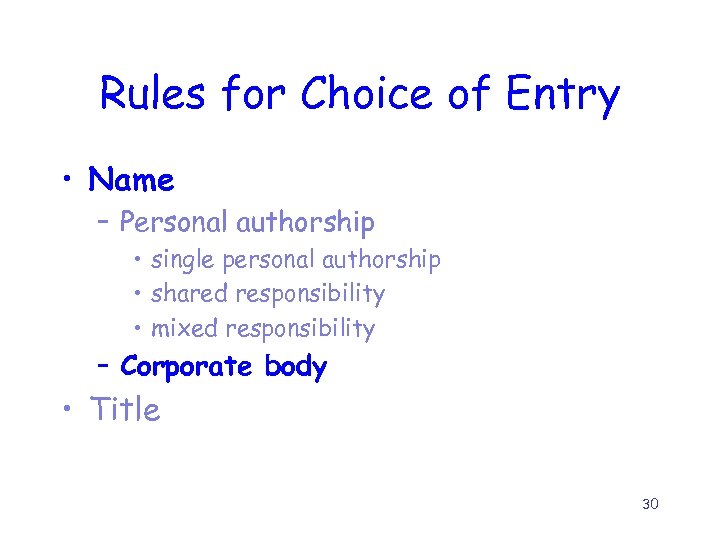 Rules for Choice of Entry

• Name
 – Personal authorship
  • single personal authorship
  • shared responsibility
  • mixed responsibility
 – Corporate body
• Title

30